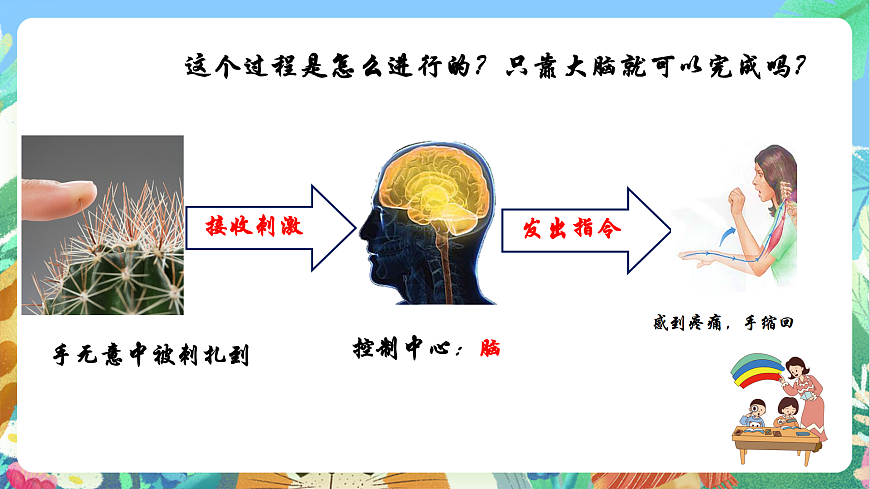 这个过程是怎么进行的？只靠大脑就可以完成吗？

接收刺激

发出指令

手无意中被刺扎到

控制中心：脑

感到疼痛，手缩回